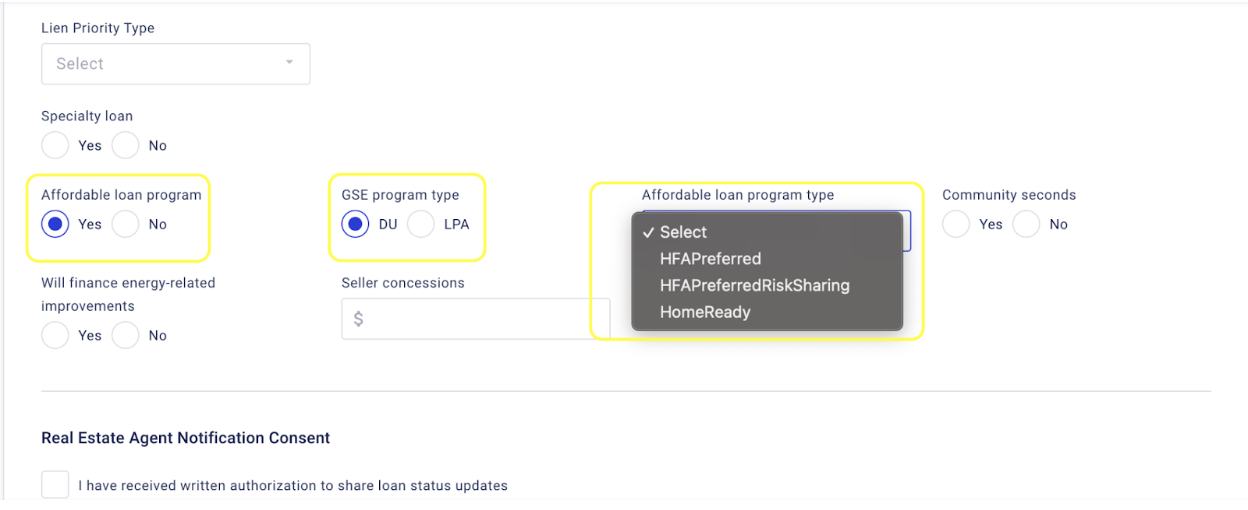 Lien Priority Type

Select

Specialty loan

Yes No

Affordable loan program

Yes No

GSE program type

DU LPA

Affordable loan program type

✓ Select
HFAPreferred
HFAPreferredRiskSharing
HomeReady

Community seconds

Yes No

Will finance energy-related improvements

Yes No

Seller concessions

$

Real Estate Agent Notification Consent

I have received written authorization to share loan status updates